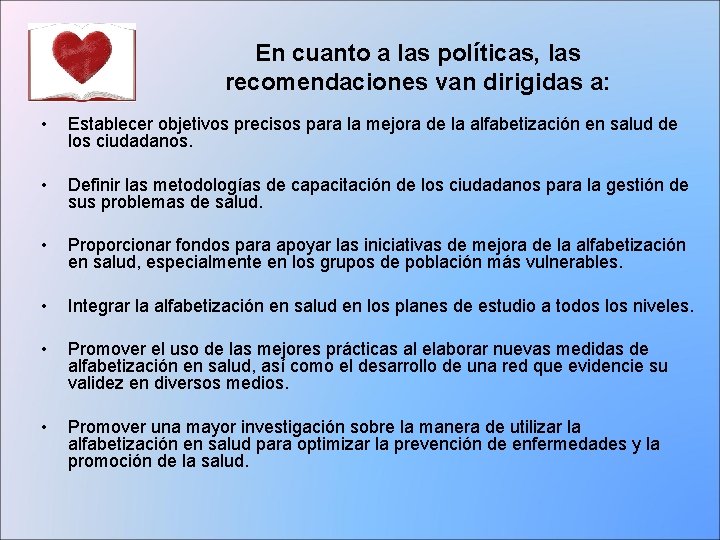 En cuanto a las políticas, las recomendaciones van dirigidas a:

• Establecer objetivos precisos para la mejora de la alfabetización en salud de los ciudadanos.

• Definir las metodologías de capacitación de los ciudadanos para la gestión de sus problemas de salud.

• Proporcionar fondos para apoyar las iniciativas de mejora de la alfabetización en salud, especialmente en los grupos de población más vulnerables.

• Integrar la alfabetización en salud en los planes de estudio a todos los niveles.

• Promover el uso de las mejores prácticas al elaborar nuevas medidas de alfabetización en salud, así como el desarrollo de una red que evidencie su validez en diversos medios.

• Promover una mayor investigación sobre la manera de utilizar la alfabetización en salud para optimizar la prevención de enfermedades y la promoción de la salud.